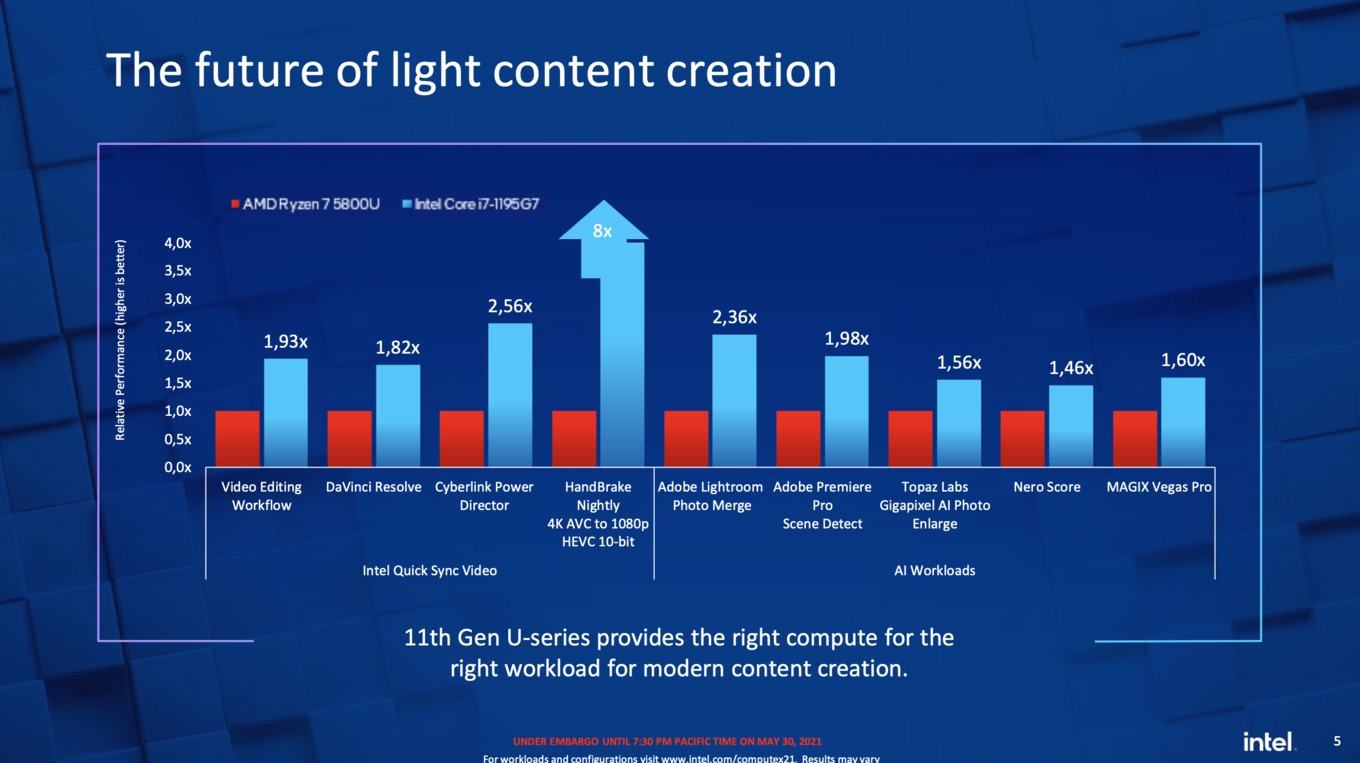 The future of light content creation

AMD Ryzen 7 5800U  Intel Core i7-1195G7

Relative Performance (higher is better)

4,0x
3,5x
3,0x
2,5x
2,0x
1,5x
1,0x
0,5x
0,0x

1,93x
1,82x
2,56x
8x
2,36x
1,98x
1,56x
1,46x
1,60x

Video Editing Workflow
DaVinci Resolve
Cyberlink Power Director
HandBrake Nightly 4K AVC to 1080p HEVC 10-bit
Adobe Lightroom Photo Merge
Adobe Premiere Pro Scene Detect
Topaz Labs Gigapixel AI Photo Enlarge
Nero Score
MAGIX Vegas Pro

Intel Quick Sync Video
AI Workloads

11th Gen U-series provides the right compute for the right workload for modern content creation.

UNDER EMBARGO UNTIL 7:30 PM PACIFIC TIME ON MAY 30, 2021
For workloads and configurations visit www.intel.com/computex21. Results may vary

intel.

5